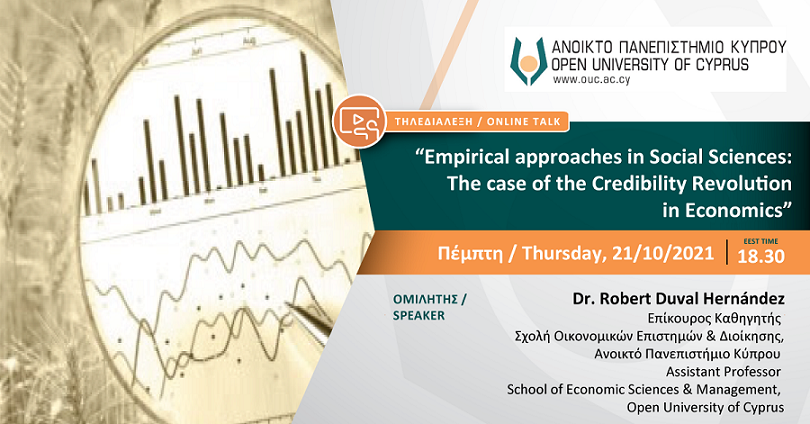 ΑΝΟΙΚΤΟ ΠΑΝΕΠΙΣΤΗΜΙΟ ΚΥΠΡΟΥ
OPEN UNIVERSITY OF CYPRUS
www.ouc.ac.cy

ΤΗΛΕΔΙΑΛΕΞΗ / ONLINE TALK

“Empirical approaches in Social Sciences: The case of the Credibility Revolution in Economics”

Πέμπτη / Thursday, 21/10/2021

EEST TIME
18.30

ΟΜΙΛΗΤΗΣ / SPEAKER

Dr. Robert Duval Hernández
Επίκουρος Καθηγητής
Σχολή Οικονομικών Επιστημών & Διοίκησης,
Ανοικτό Πανεπιστήμιο Κύπρου
Assistant Professor
School of Economic Sciences & Management,
Open University of Cyprus